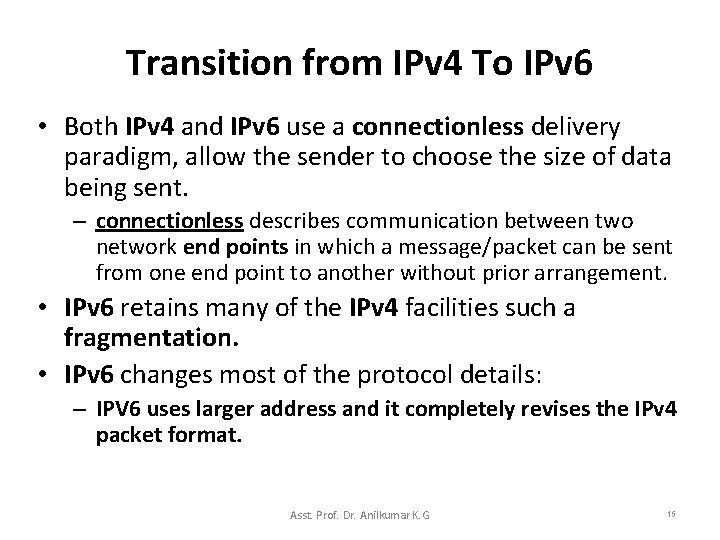 Transition from IPv4 To IPv6

• Both IPv4 and IPv6 use a connectionless delivery paradigm, allow the sender to choose the size of data being sent.

– connectionless describes communication between two network end points in which a message/packet can be sent from one end point to another without prior arrangement.

• IPv6 retains many of the IPv4 facilities such a fragmentation.

• IPv6 changes most of the protocol details:

– IPV6 uses larger address and it completely revises the IPv4 packet format.

Asst. Prof. Dr. Anilkumar K.G

15